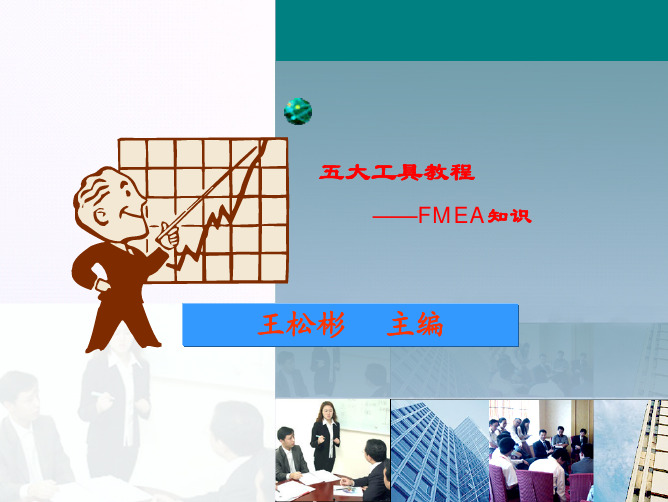 五大工具教程

——FMEA知识

王松彬　主编